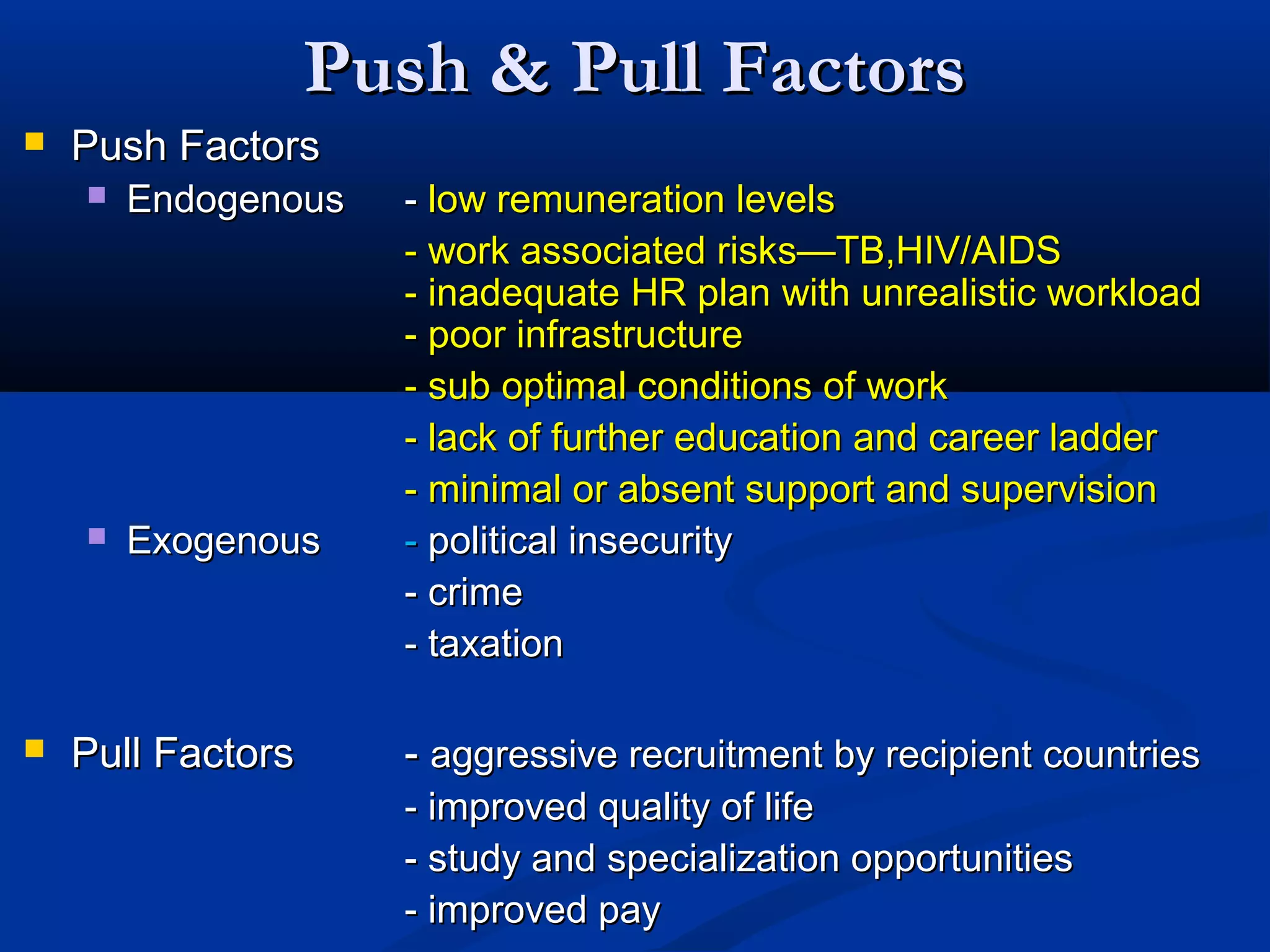 Push & Pull Factors

Push Factors

Endogenous - low remuneration levels
- work associated risks—TB,HIV/AIDS
- inadequate HR plan with unrealistic workload
- poor infrastructure
- sub optimal conditions of work
- lack of further education and career ladder
- minimal or absent support and supervision

Exogenous - political insecurity
- crime
- taxation

Pull Factors - aggressive recruitment by recipient countries
- improved quality of life
- study and specialization opportunities
- improved pay